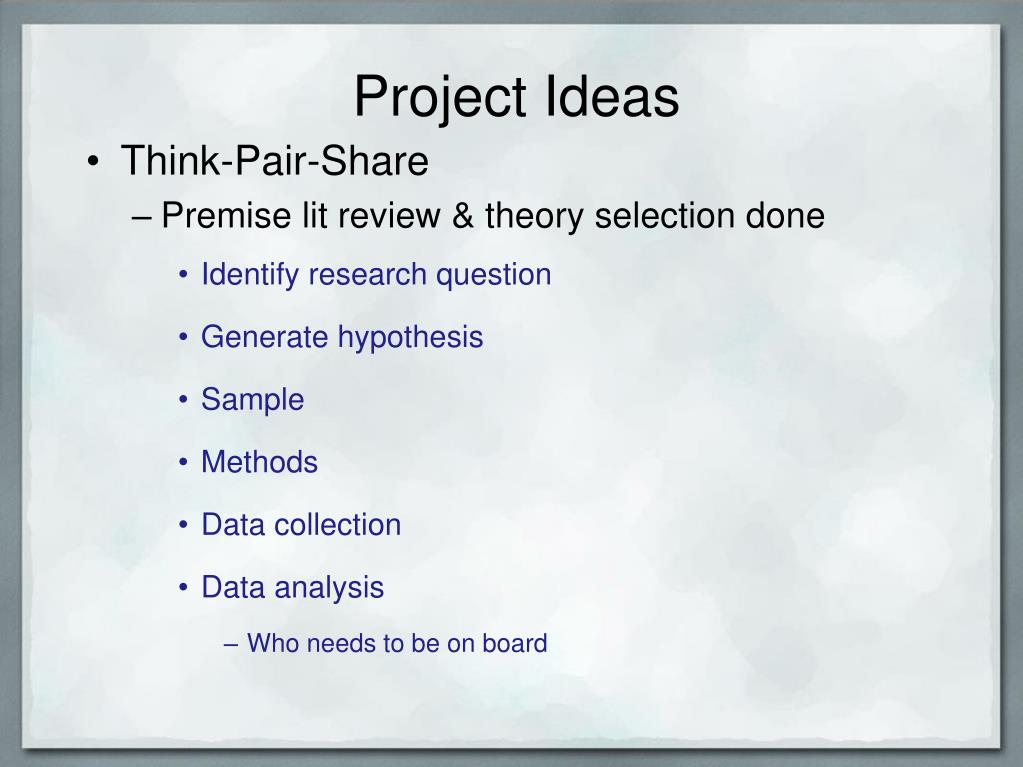 Project Ideas

• Think-Pair-Share
– Premise lit review & theory selection done
• Identify research question
• Generate hypothesis
• Sample
• Methods
• Data collection
• Data analysis
– Who needs to be on board